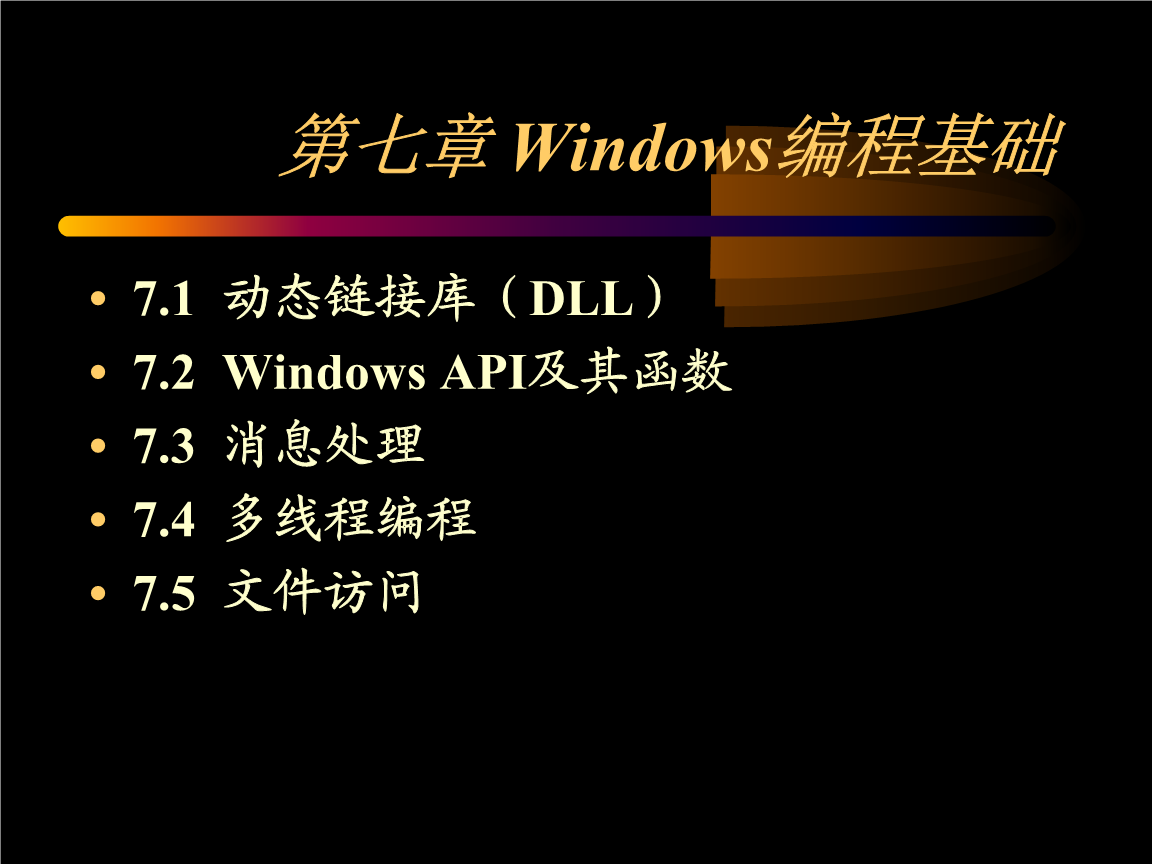 第七章 Windows编程基础

• 7.1 动态链接库（DLL）
• 7.2 Windows API及其函数
• 7.3 消息处理
• 7.4 多线程编程
• 7.5 文件访问